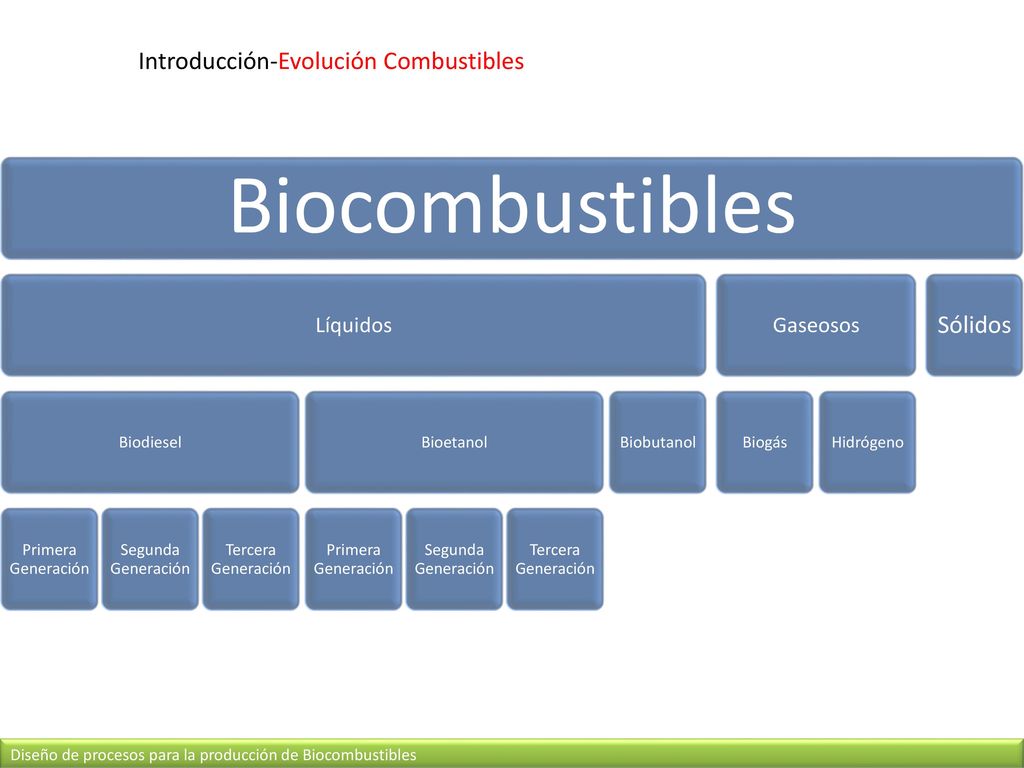 Introducción-Evolución Combustibles

Biocombustibles

Líquidos

Gaseosos

Sólidos

Biodiesel

Bioetanol

Biobutanol

Biogás

Hidrógeno

Primera Generación

Segunda Generación

Tercera Generación

Primera Generación

Segunda Generación

Tercera Generación

Diseño de procesos para la producción de Biocombustibles